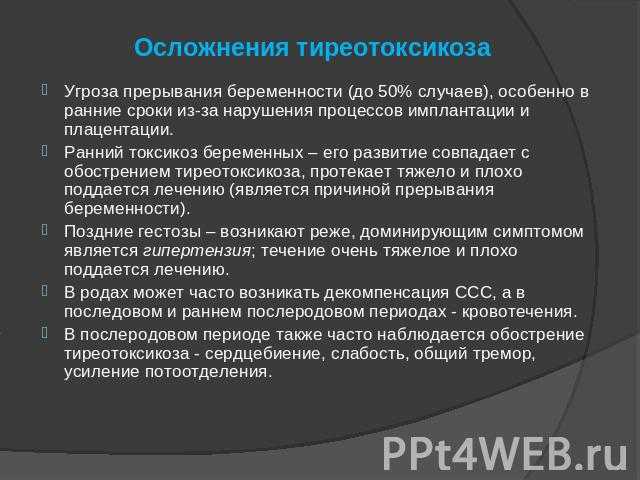 Осложнения тиреотоксикоза

Угроза прерывания беременности (до 50% случаев), особенно в ранние сроки из-за нарушения процессов имплантации и плацентации.

Ранний токсикоз беременных – его развитие совпадает с обострением тиреотоксикоза, протекает тяжело и плохо поддается лечению (является причиной прерывания беременности).

Поздние гестозы – возникают реже, доминирующим симптомом является гипертензия; течение очень тяжелое и плохо поддается лечению.

В родах может часто возникать декомпенсация ССС, а в последовом и раннем послеродовом периодах - кровотечения.

В послеродовом периоде также часто наблюдается обострение тиреотоксикоза - сердцебиение, слабость, общий тремор, усиление потоотделения.

PPt4WEB.ru